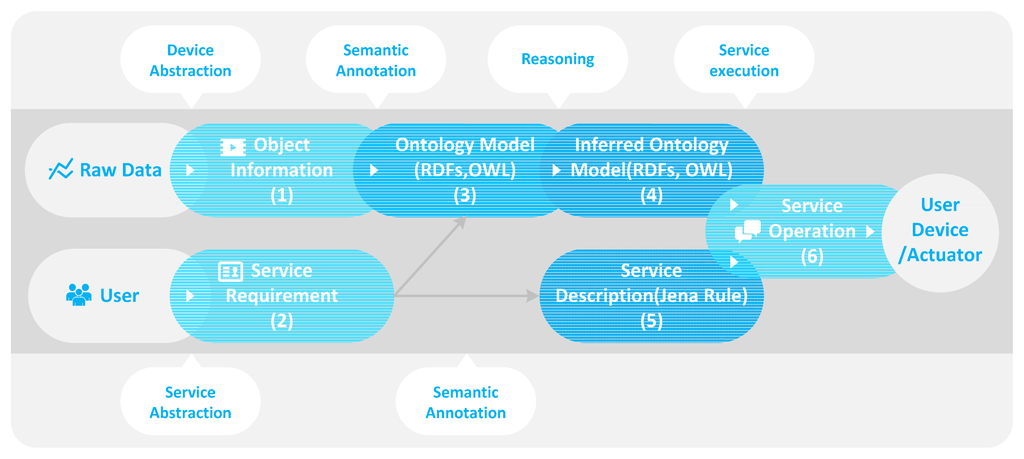 Device Abstraction

Semantic Annotation

Reasoning

Service execution

Raw Data

Object Information (1)

Ontology Model (RDFs,OWL) (3)

Inferred Ontology Model(RDFs, OWL) (4)

Service Operation (6)

User Device /Actuator

User

Service Requirement (2)

Service Description(Jena Rule) (5)

Service Abstraction

Semantic Annotation